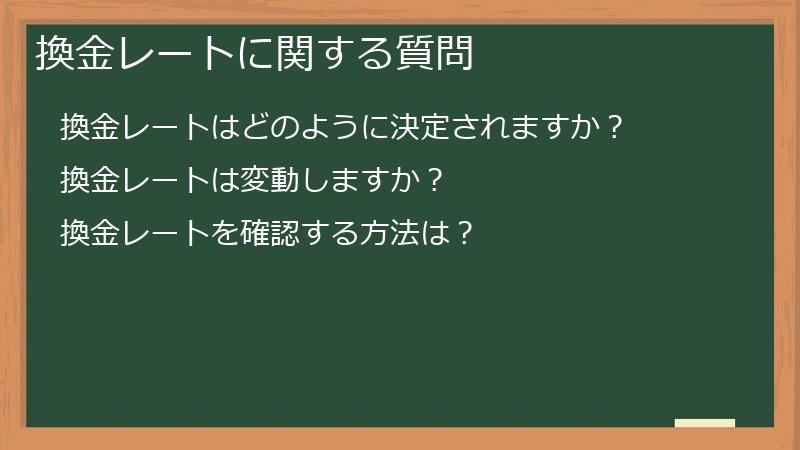 換金レートに関する質問

換金レートはどのように決定されますか？

換金レートは変動しますか？

換金レートを確認する方法は？